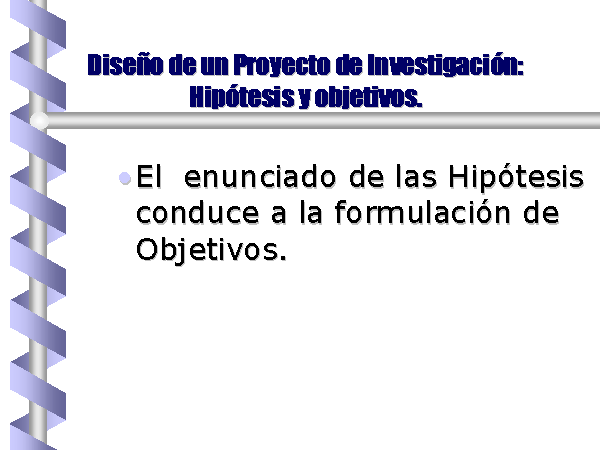 Diseño de un Proyecto de Investigación: Hipótesis y objetivos.

• El enunciado de las Hipótesis conduce a la formulación de Objetivos.